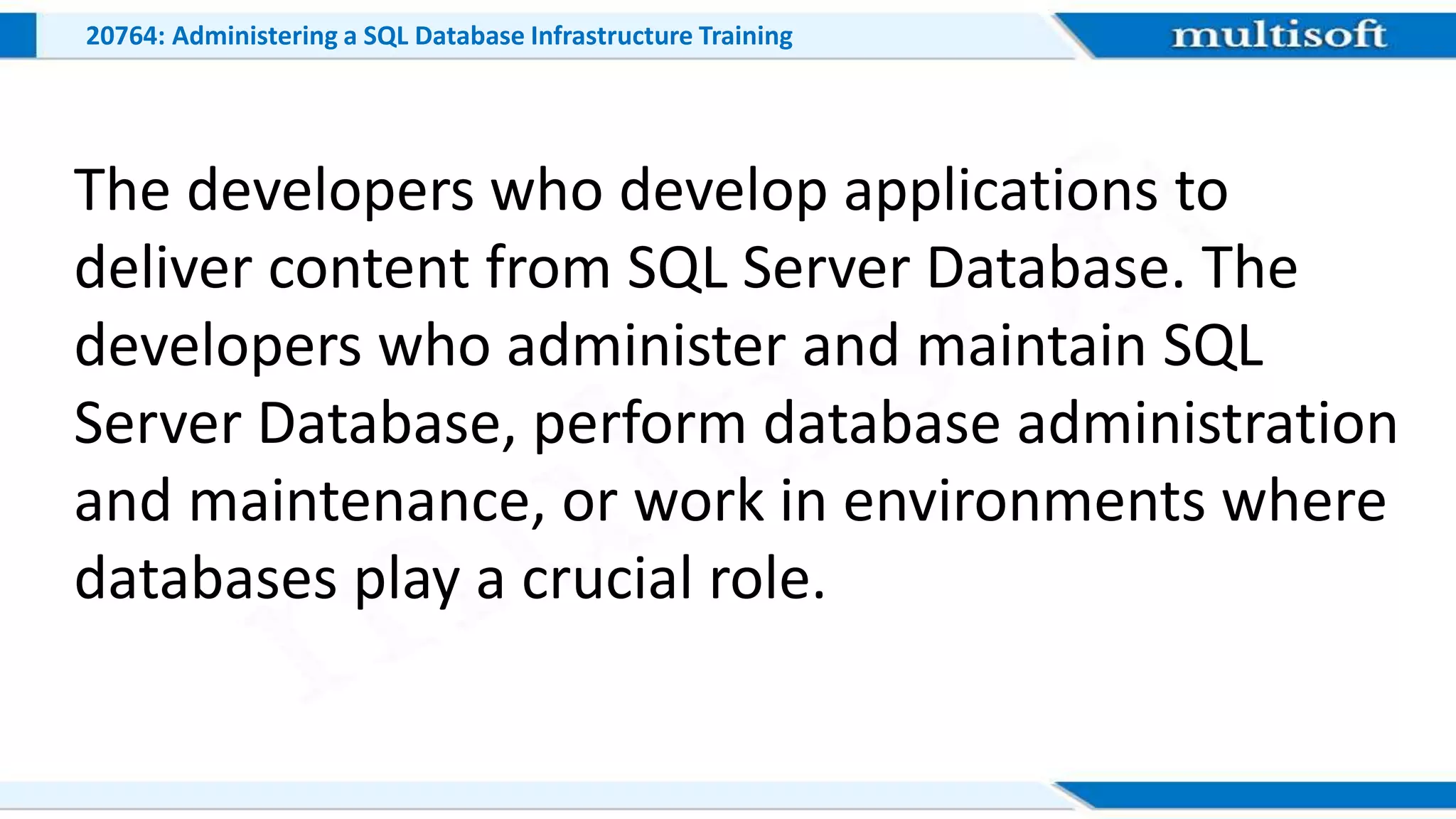 20764: Administering a SQL Database Infrastructure Training

multisoft

The developers who develop applications to deliver content from SQL Server Database. The developers who administer and maintain SQL Server Database, perform database administration and maintenance, or work in environments where databases play a crucial role.